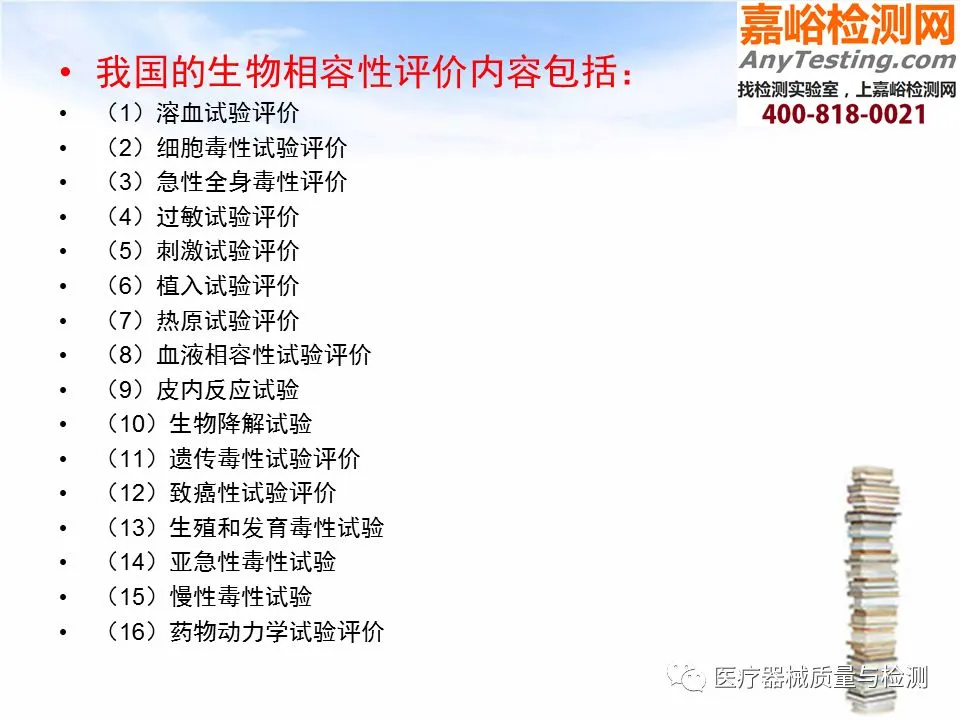 嘉峪检测网
AnyTesting.com
找检测实验室，上嘉峪检测网
400-818-0021

• 我国的生物相容性评价内容包括：
• （1）溶血试验评价
• （2）细胞毒性试验评价
• （3）急性全身毒性评价
• （4）过敏试验评价
• （5）刺激试验评价
• （6）植入试验评价
• （7）热原试验评价
• （8）血液相容性试验评价
• （9）皮内反应试验
• （10）生物降解试验
• （11）遗传毒性试验评价
• （12）致癌性试验评价
• （13）生殖和发育毒性试验
• （14）亚急性毒性试验
• （15）慢性毒性试验
• （16）药物动力学试验评价

医疗器械质量与检测